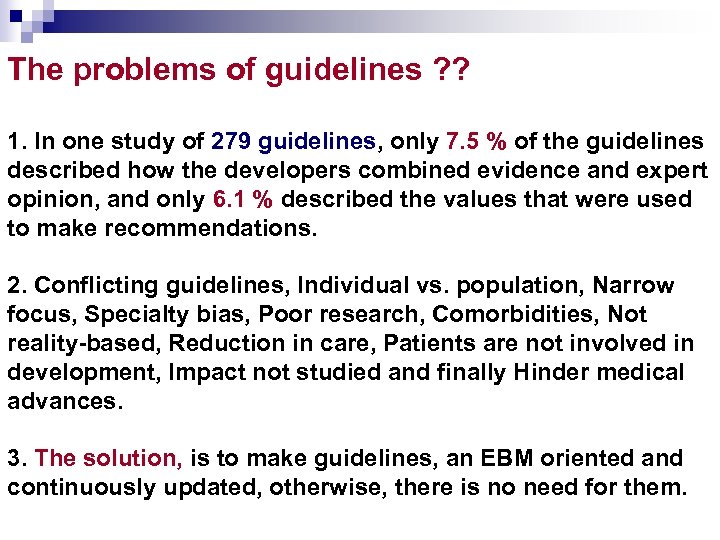 The problems of guidelines ??

1. In one study of 279 guidelines, only 7.5 % of the guidelines described how the developers combined evidence and expert opinion, and only 6.1 % described the values that were used to make recommendations.

2. Conflicting guidelines, Individual vs. population, Narrow focus, Specialty bias, Poor research, Comorbidities, Not reality-based, Reduction in care, Patients are not involved in development, Impact not studied and finally Hinder medical advances.

3. The solution, is to make guidelines, an EBM oriented and continuously updated, otherwise, there is no need for them.